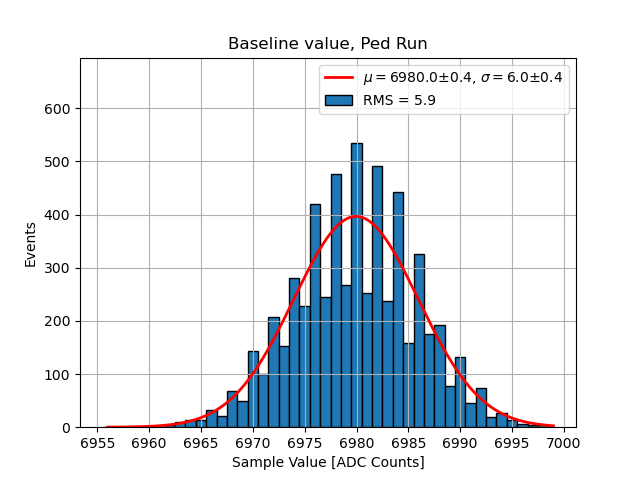 Baseline value, Ped Run

$\mu = 6980.0 \pm 0.4$, $\sigma = 6.0 \pm 0.4$
RMS = 5.9

Events

600
500
400
300
200
100
0

6955 6960 6965 6970 6975 6980 6985 6990 6995 7000

Sample Value [ADC Counts]